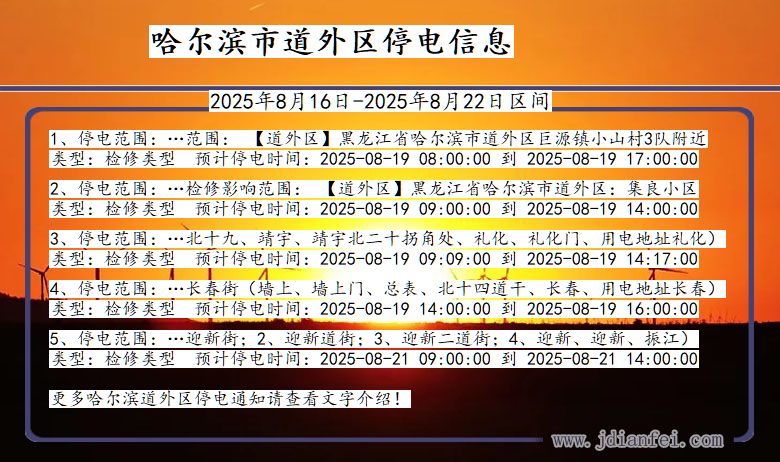 哈尔滨市道外区停电信息

2025年8月16日-2025年8月22日区间

1、停电范围：…范围：【道外区】黑龙江省哈尔滨市道外区巨源镇小山村3队附近
类型：检修类型 预计停电时间：2025-08-19 08:00:00 到 2025-08-19 17:00:00

2、停电范围：…检修影响范围：【道外区】黑龙江省哈尔滨市道外区：集良小区
类型：检修类型 预计停电时间：2025-08-19 09:00:00 到 2025-08-19 14:00:00

3、停电范围：…北十九、靖宇、靖宇北二十拐角处、礼化、礼化门、用电地址礼化）
类型：检修类型 预计停电时间：2025-08-19 09:09:00 到 2025-08-19 14:17:00

4、停电范围：…长春街（墙上、墙上门、总表、北十四道干、长春、用电地址长春）
类型：检修类型 预计停电时间：2025-08-19 14:00:00 到 2025-08-19 16:00:00

5、停电范围：…迎新街；2、迎新道街；3、迎新二道街；4、迎新、迎新、振江）
类型：检修类型 预计停电时间：2025-08-21 09:00:00 到 2025-08-21 14:00:00

更多哈尔滨道外区停电通知请查看文字介绍！

www.jdianfei.com